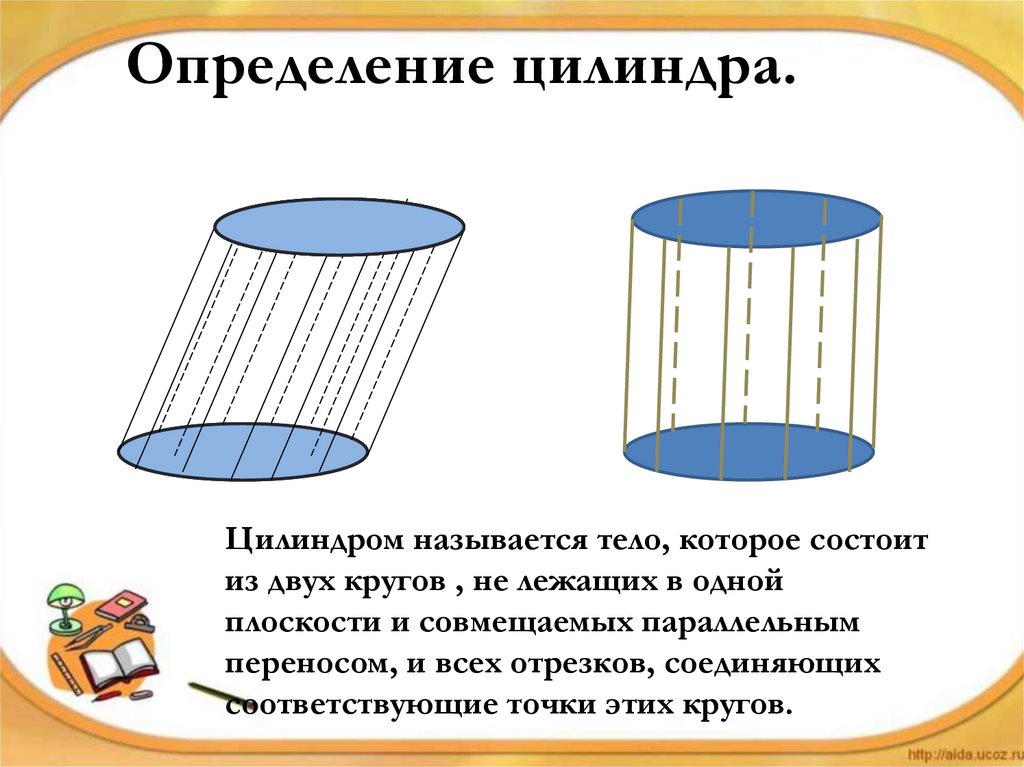 Определение цилиндра.

Цилиндром называется тело, которое состоит из двух кругов , не лежащих в одной плоскости и совмещаемых параллельным переносом, и всех отрезков, соединяющих соответствующие точки этих кругов.

http://aida.ucoz.ru